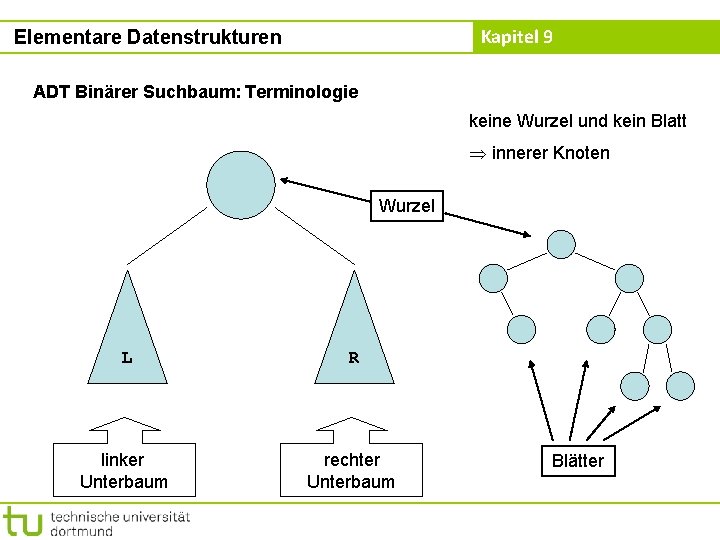 Elementare Datenstrukturen

Kapitel 9

ADT Binärer Suchbaum: Terminologie

keine Wurzel und kein Blatt

$\Rightarrow$ innerer Knoten

Wurzel

L

R

linker Unterbaum

rechter Unterbaum

Blätter

tu technische universität dortmund